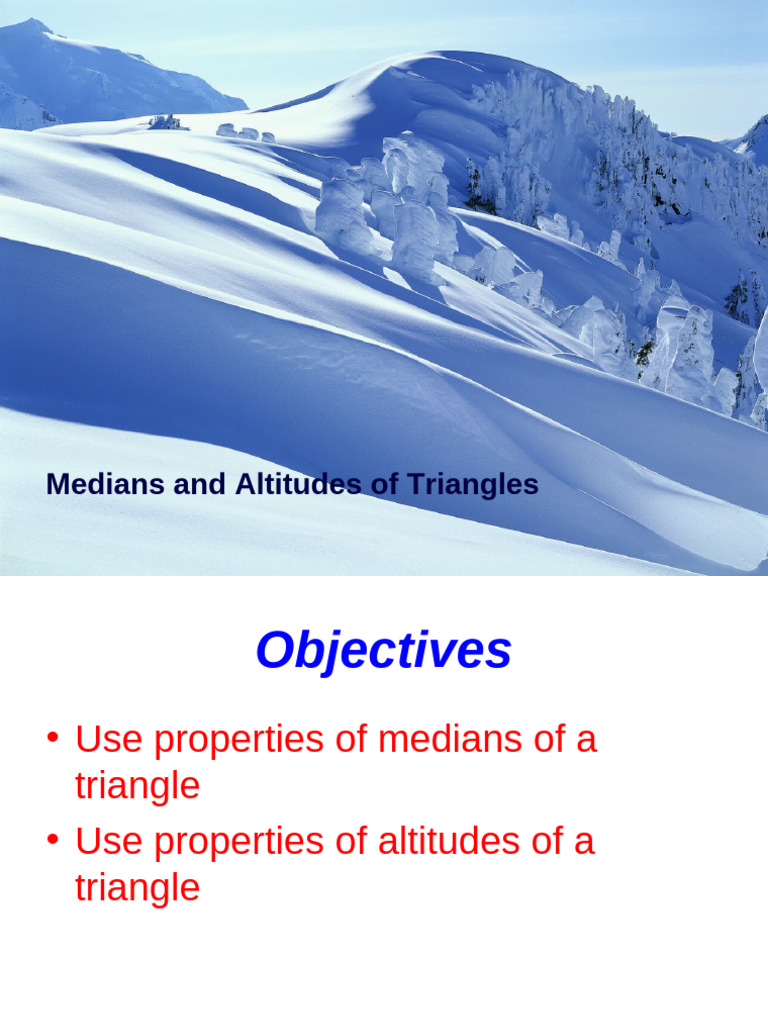 Medians and Altitudes of Triangles

Objectives

• Use properties of medians of a triangle
• Use properties of altitudes of a triangle